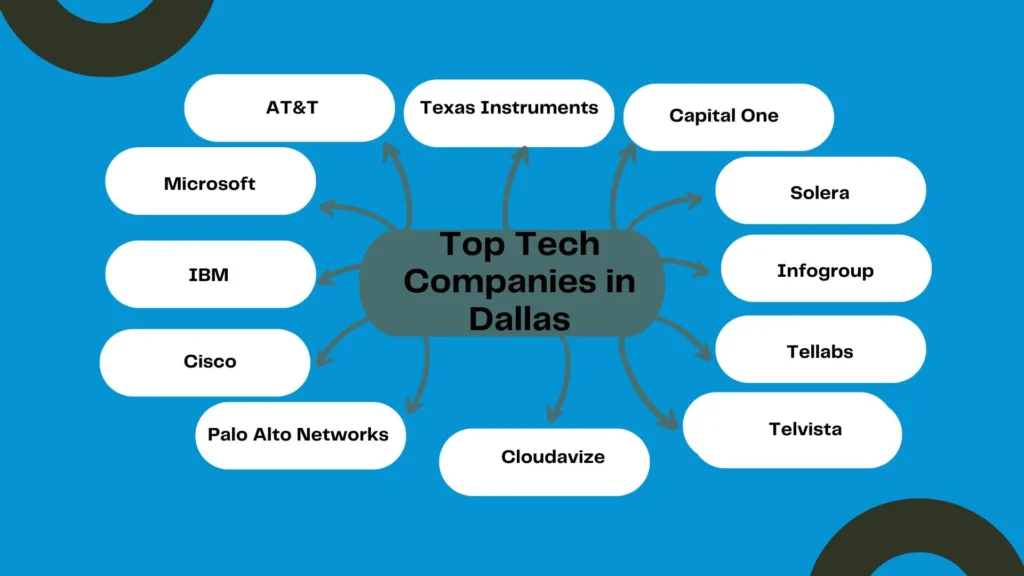 Top Tech Companies in Dallas

AT&T

Texas Instruments

Capital One

Microsoft

Solera

IBM

Infogroup

Cisco

Tellabs

Palo Alto Networks

Cloudavize

Telvista